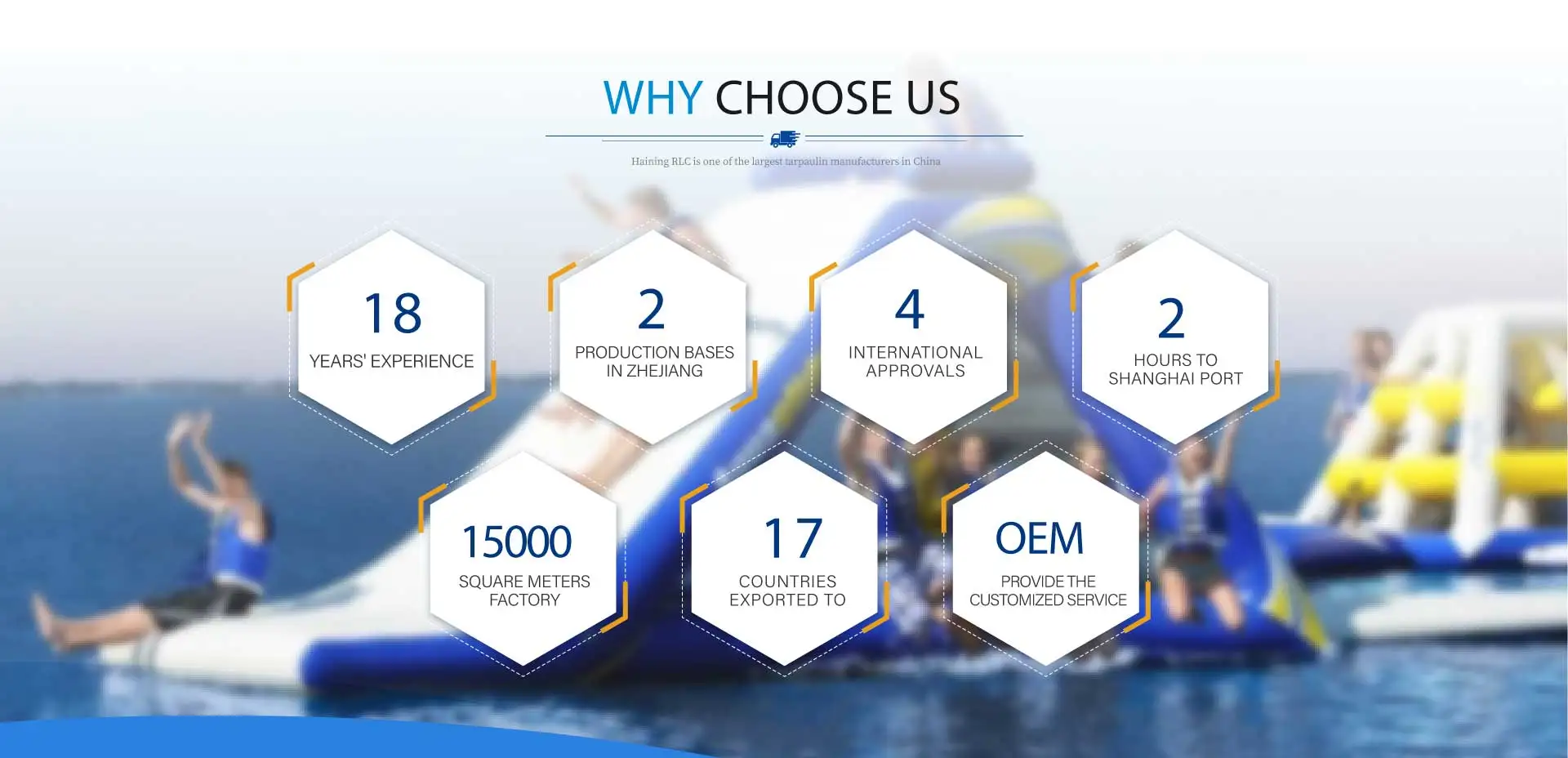 WHY CHOOSE US

Haining RLC is one of the largest tarpaulin manufacturers in China

18
YEARS' EXPERIENCE

2
PRODUCTION BASES IN ZHEJIANG

4
INTERNATIONAL APPROVALS

2
HOURS TO SHANGHAI PORT

15000
SQUARE METERS FACTORY

17
COUNTRIES EXPORTED TO

OEM
PROVIDE THE CUSTOMIZED SERVICE